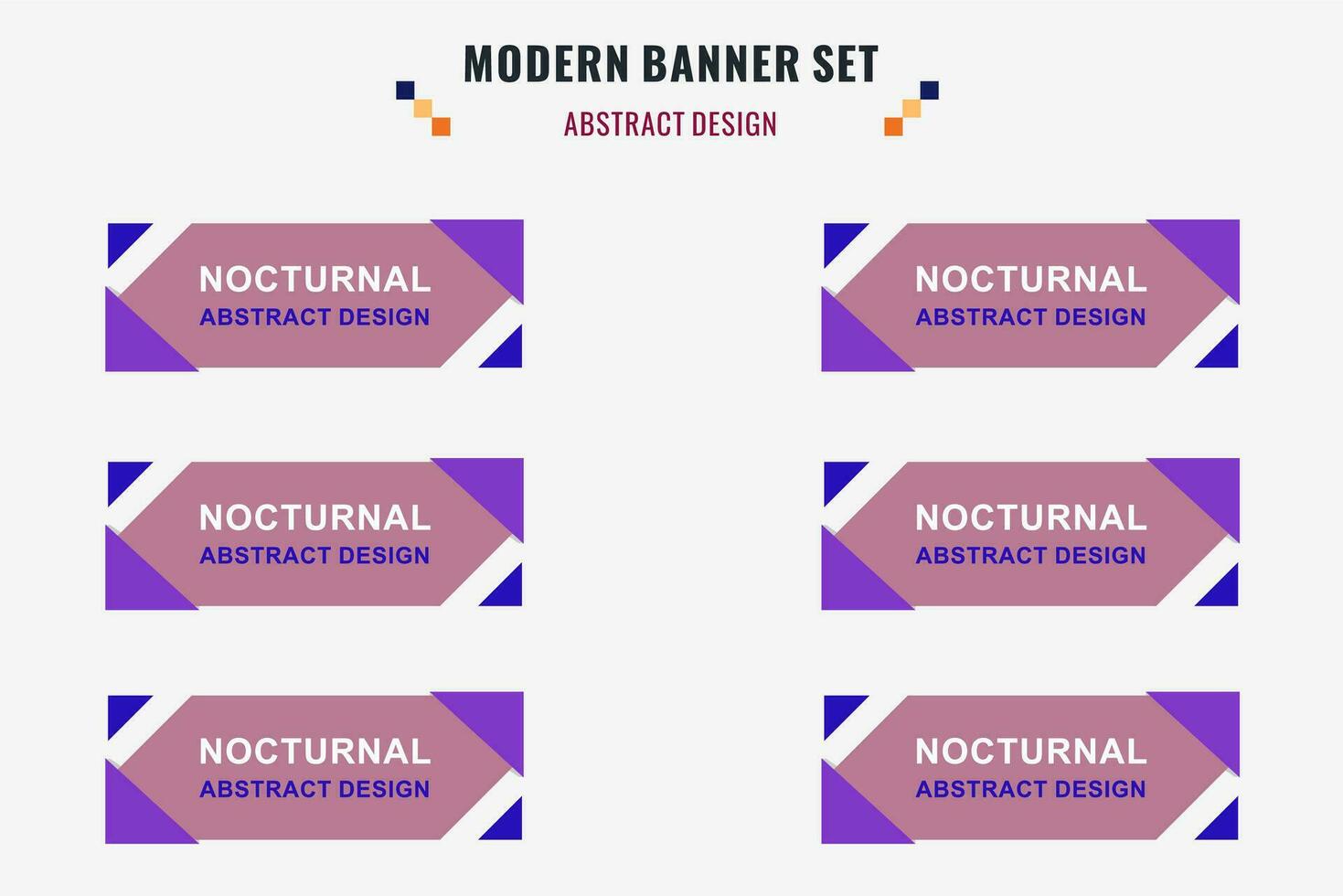 MODERN BANNER SET

ABSTRACT DESIGN

NOCTURNAL
ABSTRACT DESIGN

NOCTURNAL
ABSTRACT DESIGN

NOCTURNAL
ABSTRACT DESIGN

NOCTURNAL
ABSTRACT DESIGN

NOCTURNAL
ABSTRACT DESIGN

NOCTURNAL
ABSTRACT DESIGN